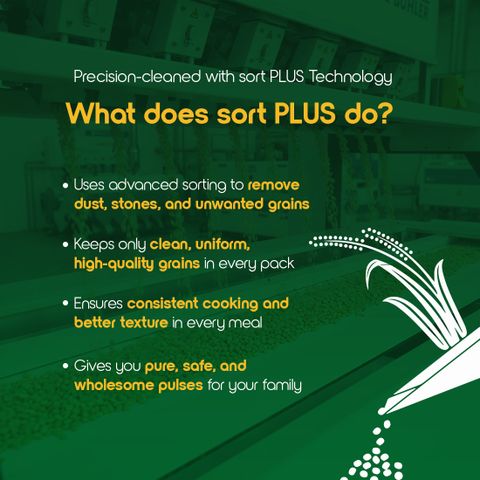 Precision-cleaned with sort PLUS Technology

What does sort PLUS do?

• Uses advanced sorting to remove dust, stones, and unwanted grains

• Keeps only clean, uniform, high-quality grains in every pack

• Ensures consistent cooking and better texture in every meal

• Gives you pure, safe, and wholesome pulses for your family